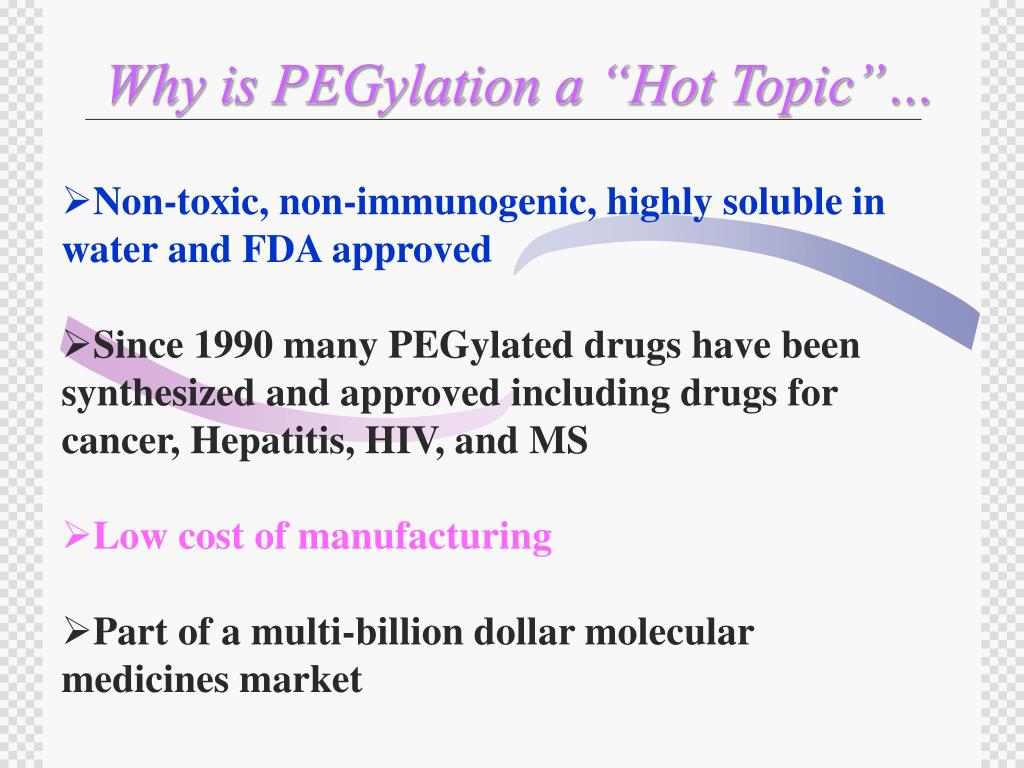 Why is PEGylation a “Hot Topic”...

➢Non-toxic, non-immunogenic, highly soluble in water and FDA approved

➢Since 1990 many PEGylated drugs have been synthesized and approved including drugs for cancer, Hepatitis, HIV, and MS

➢Low cost of manufacturing

➢Part of a multi-billion dollar molecular medicines market